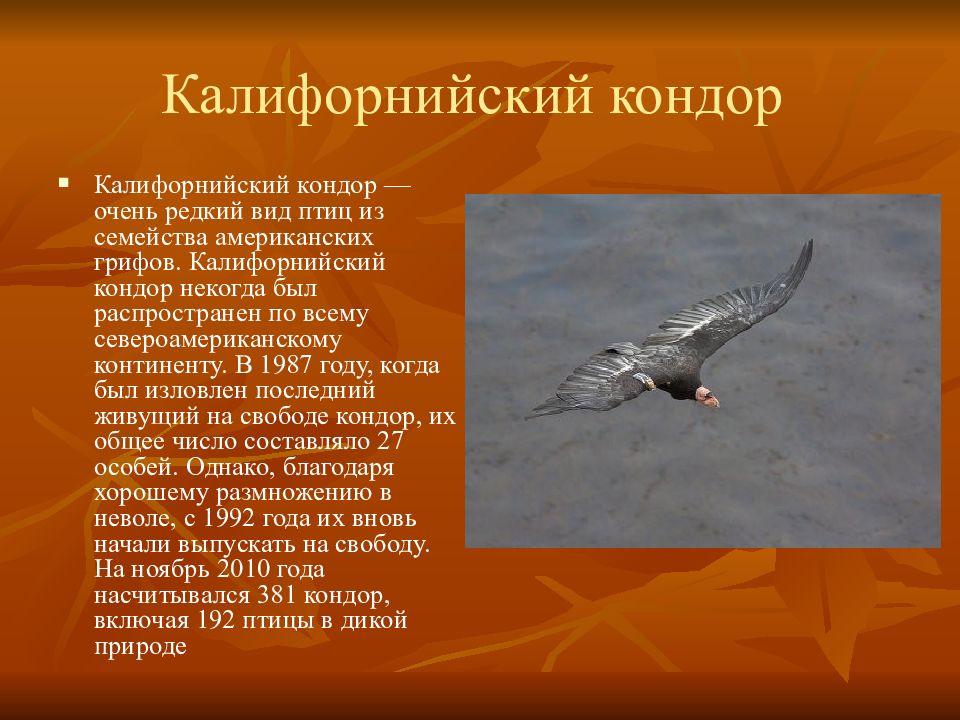 Калифорнийский кондор

Калифорнийский кондор — очень редкий вид птиц из семейства американских грифов. Калифорнийский кондор некогда был распространен по всему североамериканскому континенту. В 1987 году, когда был изловлен последний живущий на свободе кондор, их общее число составляло 27 особей. Однако, благодаря хорошему размножению в неволе, с 1992 года их вновь начали выпускать на свободу. На ноябрь 2010 года насчитывался 381 кондор, включая 192 птицы в дикой природе